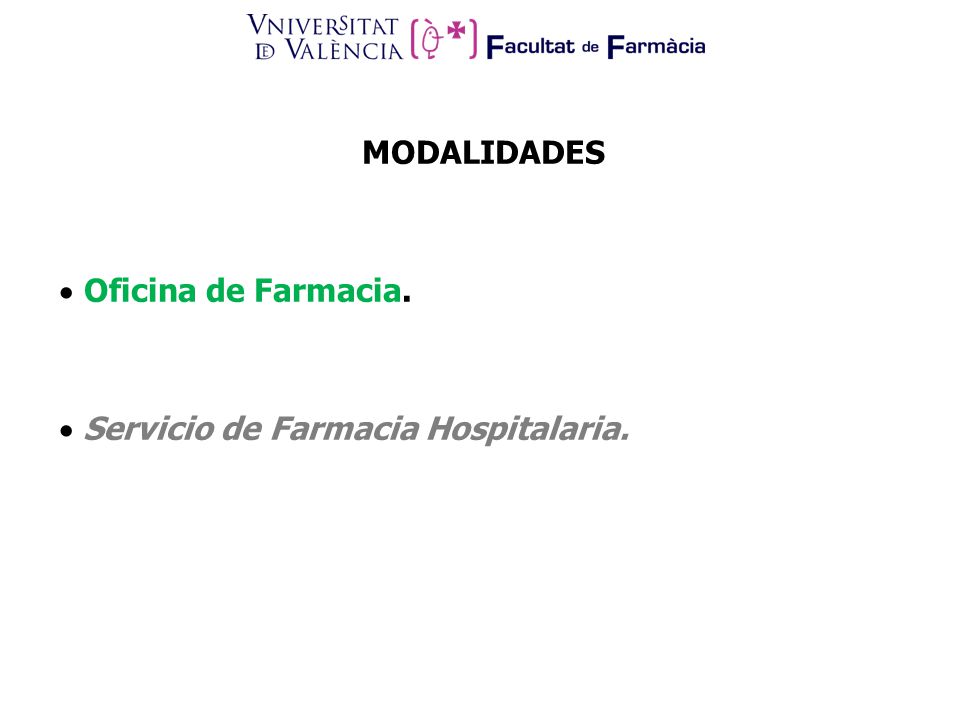 VNIVERSITAT DE VALÈNCIA Facultat de Farmàcia

MODALIDADES

• Oficina de Farmacia.

• Servicio de Farmacia Hospitalaria.